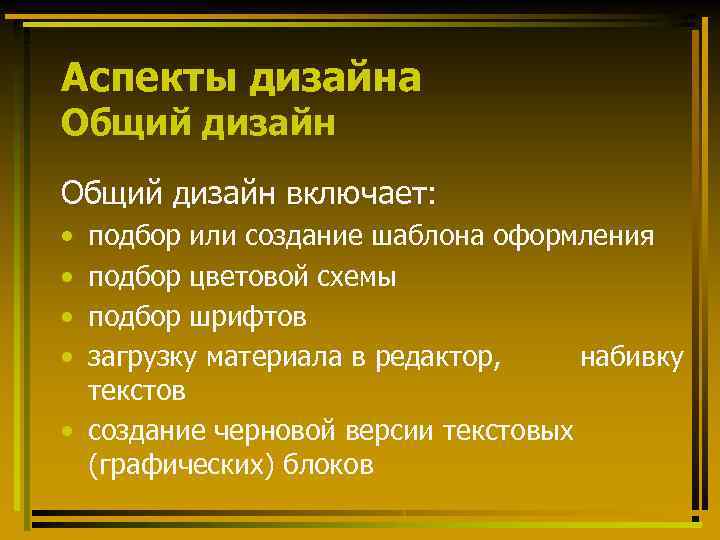 Аспекты дизайна
Общий дизайн

Общий дизайн включает:
• подбор или создание шаблона оформления
• подбор цветовой схемы
• подбор шрифтов
• загрузку материала в редактор, набивку текстов
• создание черновой версии текстовых (графических) блоков